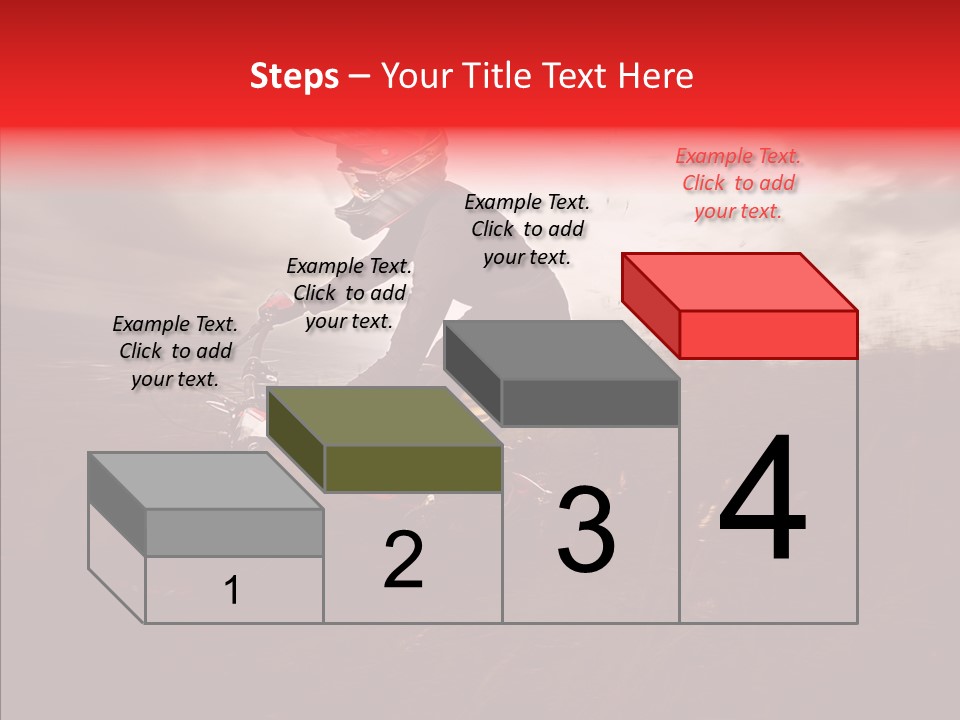 Steps – Your Title Text Here

Example Text. Click to add your text.

Example Text. Click to add your text.

Example Text. Click to add your text.

Example Text. Click to add your text.

1

2

3

4